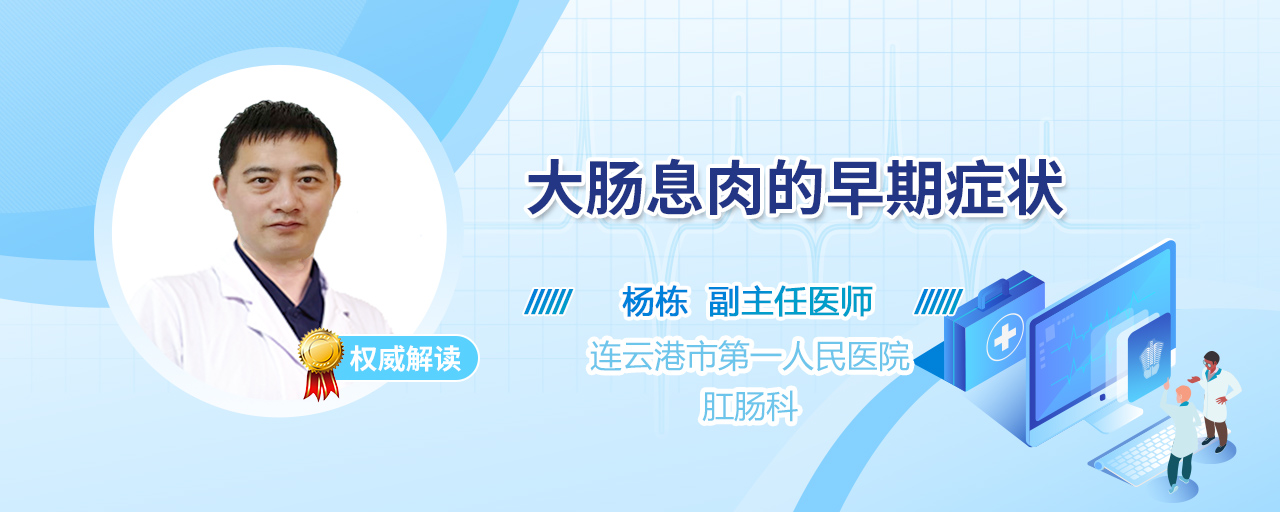 权威解读

大肠息肉的早期症状

杨栋 副主任医师

连云港市第一人民医院

肛肠科